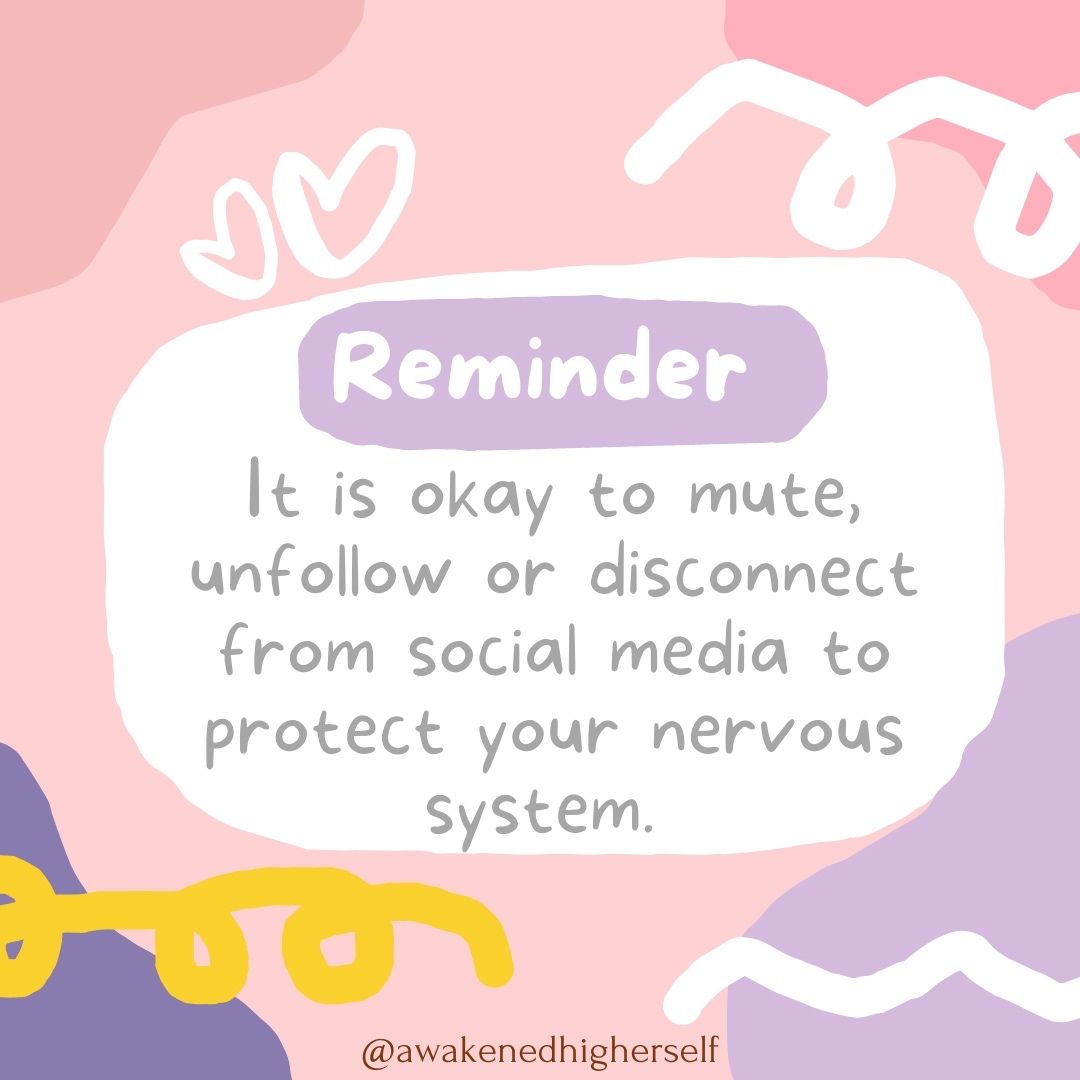 Reminder

It is okay to mute, unfollow or disconnect from social media to protect your nervous system.

@awakenedhigherself